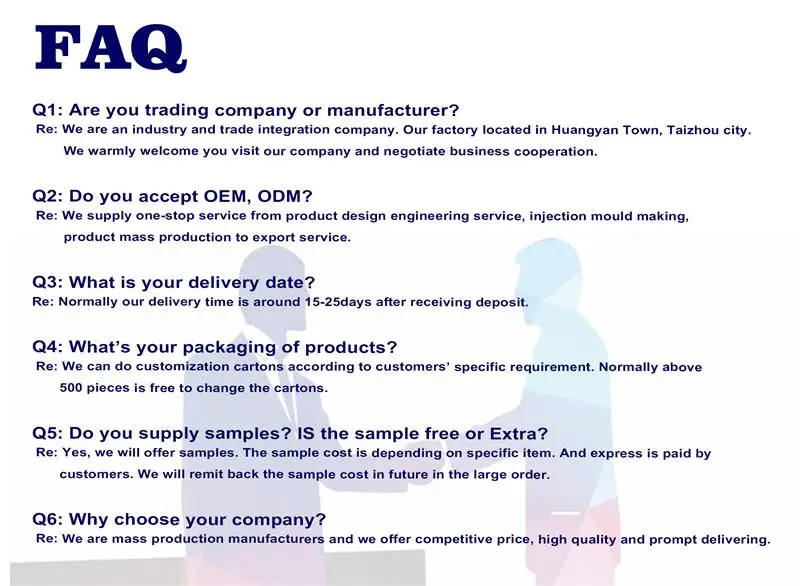 FAQ

Q1: Are you trading company or manufacturer?
Re: We are an industry and trade integration company. Our factory located in Huangyan Town, Taizhou city. We warmly welcome you visit our company and negotiate business cooperation.

Q2: Do you accept OEM, ODM?
Re: We supply one-stop service from product design engineering service, injection mould making, product mass production to export service.

Q3: What is your delivery date?
Re: Normally our delivery time is around 15-25days after receiving deposit.

Q4: What's your packaging of products?
Re: We can do customization cartons according to customers' specific requirement. Normally above 500 pieces is free to change the cartons.

Q5: Do you supply samples? IS the sample free or Extra?
Re: Yes, we will offer samples. The sample cost is depending on specific item. And express is paid by customers. We will remit back the sample cost in future in the large order.

Q6: Why choose your company?
Re: We are mass production manufacturers and we offer competitive price, high quality and prompt delivering.